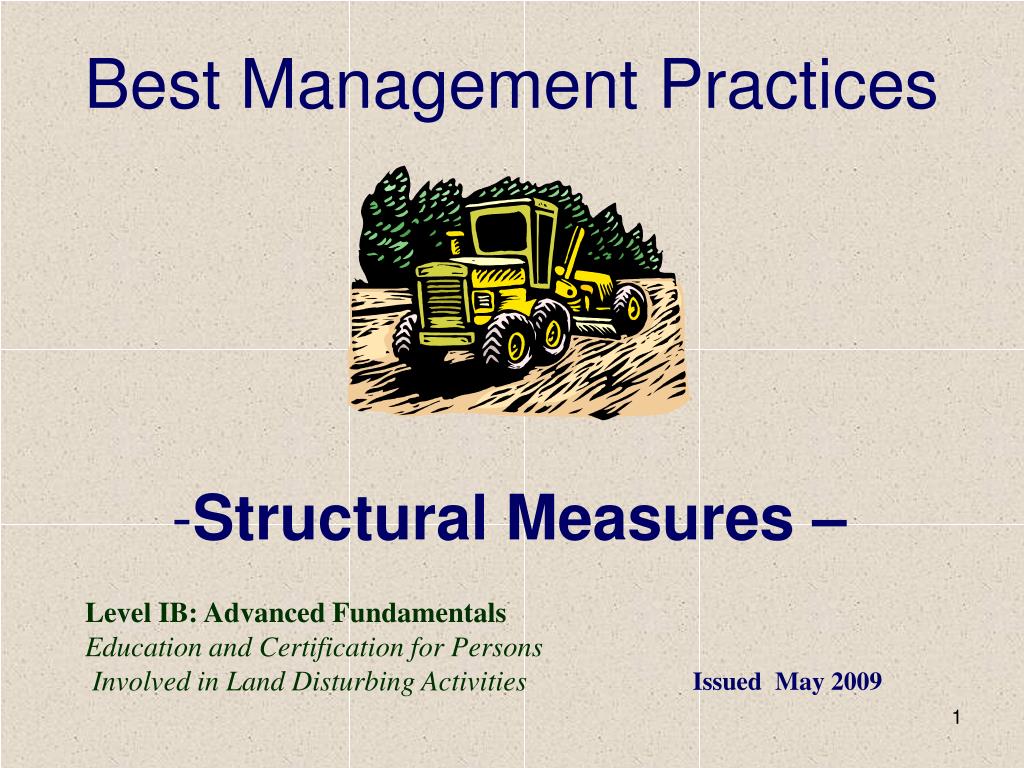 Best Management Practices

-Structural Measures –

Level IB: Advanced Fundamentals
Education and Certification for Persons Involved in Land Disturbing Activities

Issued May 2009

1